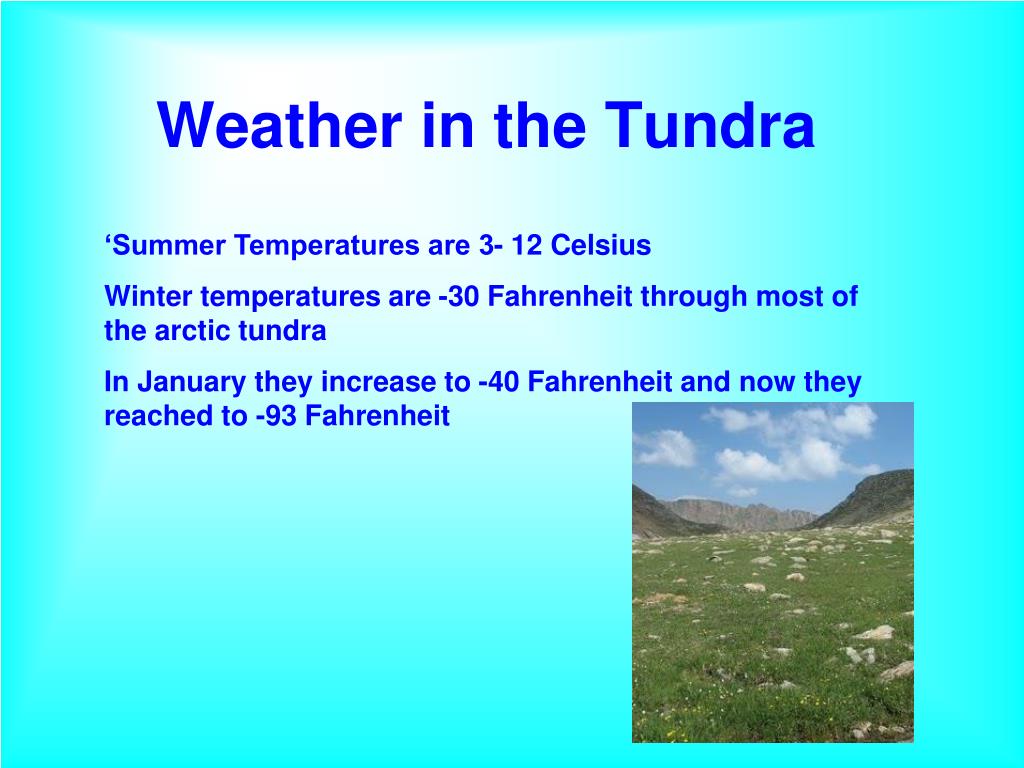 Weather in the Tundra

‘Summer Temperatures are 3- 12 Celsius

Winter temperatures are -30 Fahrenheit through most of the arctic tundra

In January they increase to -40 Fahrenheit and now they reached to -93 Fahrenheit